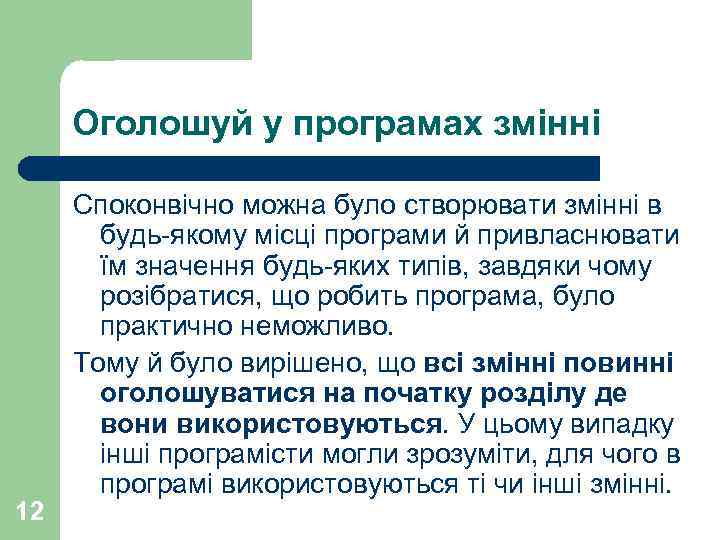 Оголошуй у програмах змінні

Споконвічно можна було створювати змінні в будь-якому місці програми й привласнювати їм значення будь-яких типів, завдяки чому розібратися, що робить програма, було практично неможливо.

Тому й було вирішено, що всі змінні повинні оголошуватися на початку розділу де вони використовуються. У цьому випадку інші програмісти могли зрозуміти, для чого в програмі використовуються ті чи інші змінні.

12